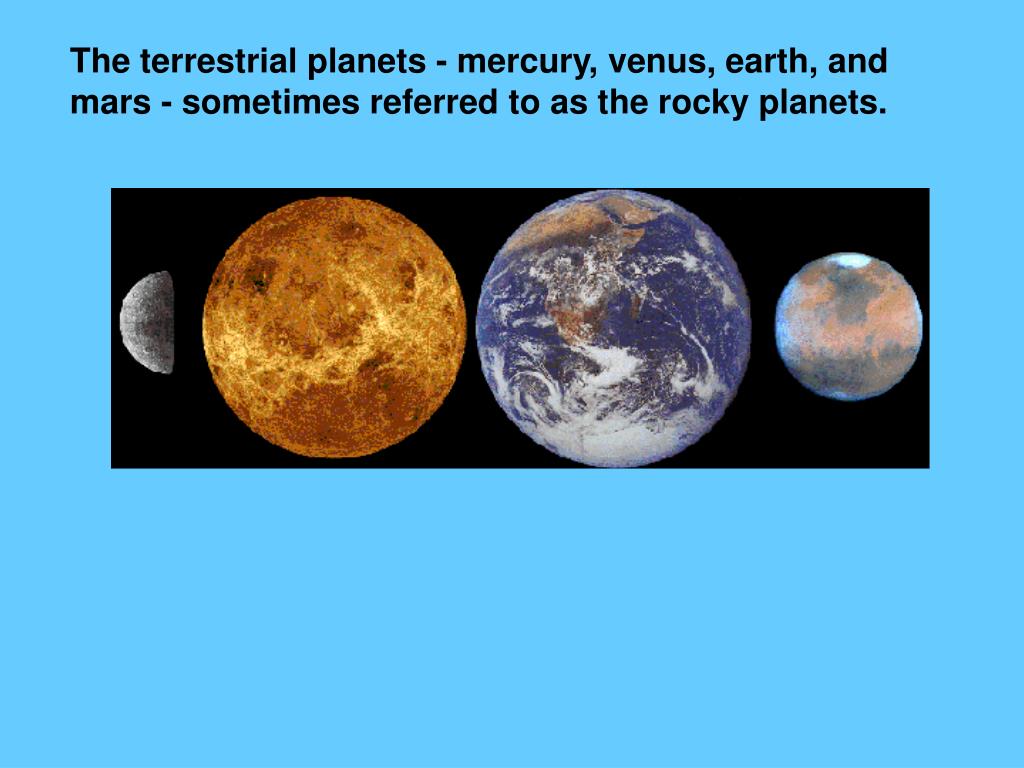 The terrestrial planets - mercury, venus, earth, and mars - sometimes referred to as the rocky planets.